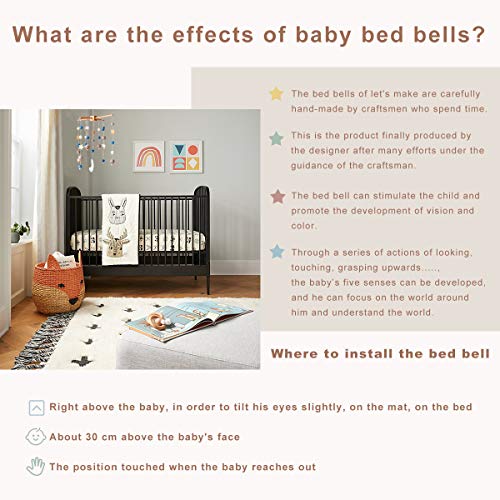 What are the effects of baby bed bells?

The bed bells of let's make are carefully hand-made by craftsmen who spend time.

This is the product finally produced by the designer after many efforts under the guidance of the craftsman.

The bed bell can stimulate the child and promote the development of vision and color.

Through a series of actions of looking, touching, grasping upwards....., the baby's five senses can be developed, and he can focus on the world around him and understand the world.

Where to install the bed bell

Right above the baby, in order to tilt his eyes slightly, on the mat, on the bed

About 30 cm above the baby's face

The position touched when the baby reaches out